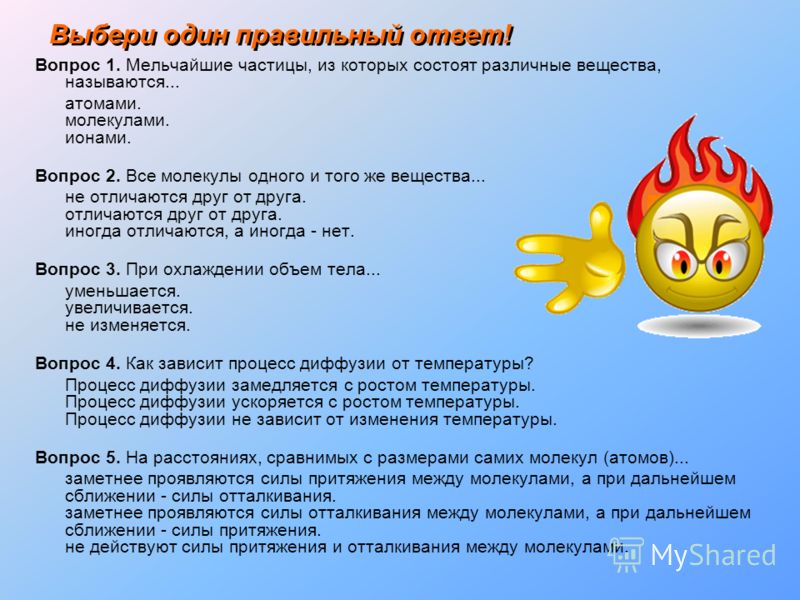 Выбери один правильный ответ!

Вопрос 1. Мельчайшие частицы, из которых состоят различные вещества, называются...

атомами.
молекулами.
ионами.

Вопрос 2. Все молекулы одного и того же вещества...

не отличаются друг от друга.
отличаются друг от друга.
иногда отличаются, а иногда - нет.

Вопрос 3. При охлаждении объем тела...

уменьшается.
увеличивается.
не изменяется.

Вопрос 4. Как зависит процесс диффузии от температуры?

Процесс диффузии замедляется с ростом температуры.
Процесс диффузии ускоряется с ростом температуры.
Процесс диффузии не зависит от изменения температуры.

Вопрос 5. На расстояниях, сравнимых с размерами самих молекул (атомов)...

заметнее проявляются силы притяжения между молекулами, а при дальнейшем сближении - силы отталкивания.
заметнее проявляются силы отталкивания между молекулами, а при дальнейшем сближении - силы притяжения.
не действуют силы притяжения и отталкивания между молекулами.

MyShared